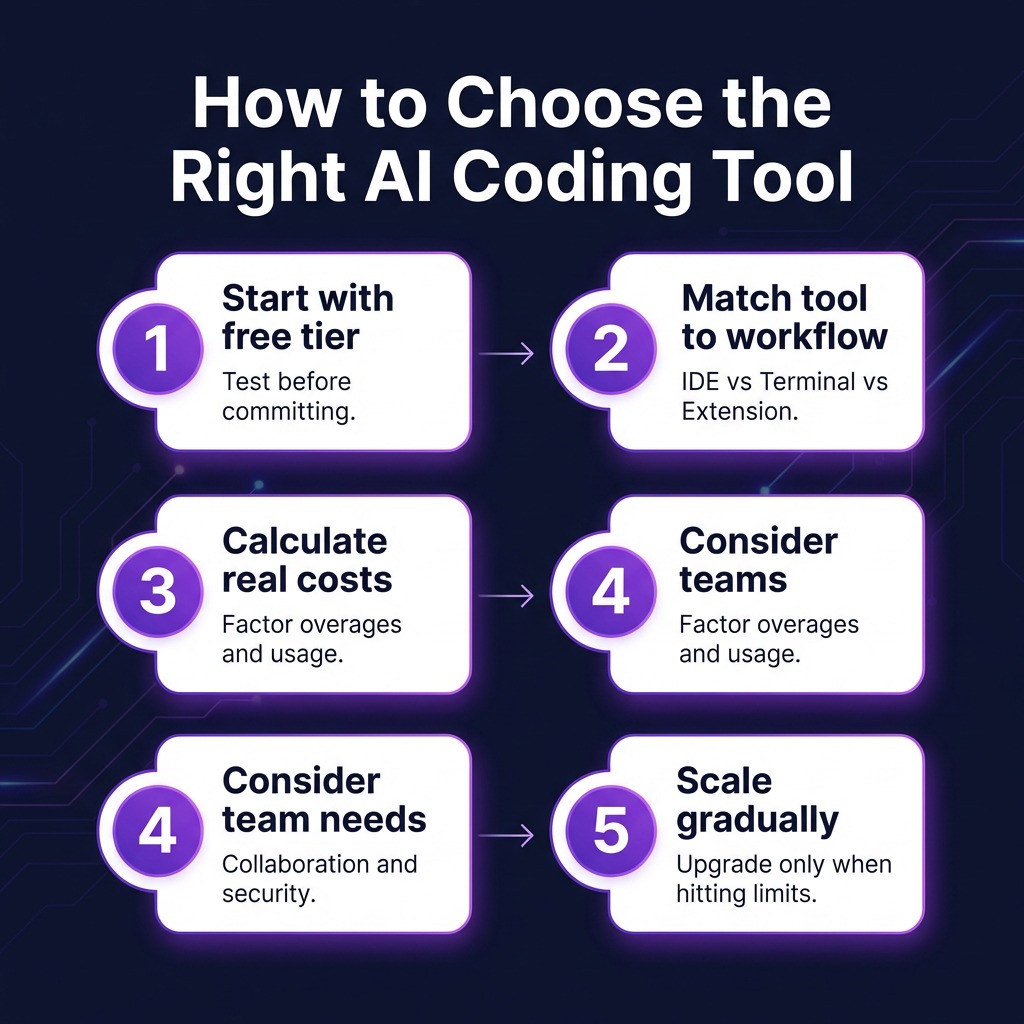 How to Choose the Right AI Coding Tool

1
Start with free tier
Test before committing.

2
Match tool to workflow
IDE vs Terminal vs Extension.

3
Calculate real costs
Factor overages and usage.

4
Consider teams
Factor overages and usage.

4
Consider team needs
Collaboration and security.

5
Scale gradually
Upgrade only when hitting limits.